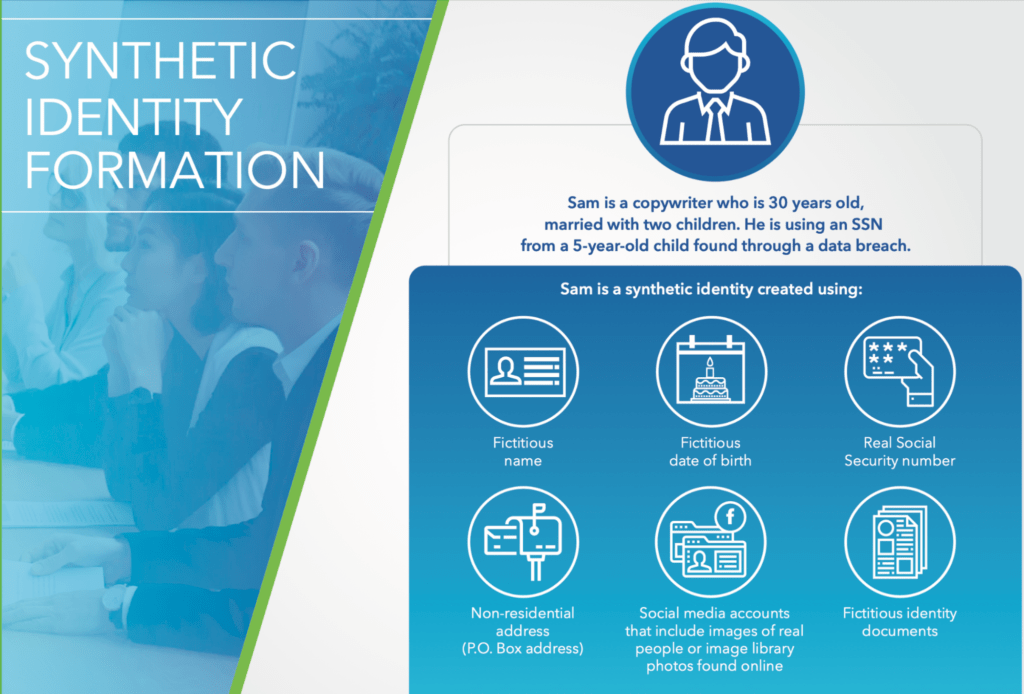 SYNTHETIC IDENTITY FORMATION

Sam is a copywriter who is 30 years old, married with two children. He is using an SSN from a 5-year-old child found through a data breach.

Sam is a synthetic identity created using:

Fictitious name

Fictitious date of birth

Real Social Security number

Non-residential address (P.O. Box address)

Social media accounts that include images of real people or image library photos found online

Fictitious identity documents